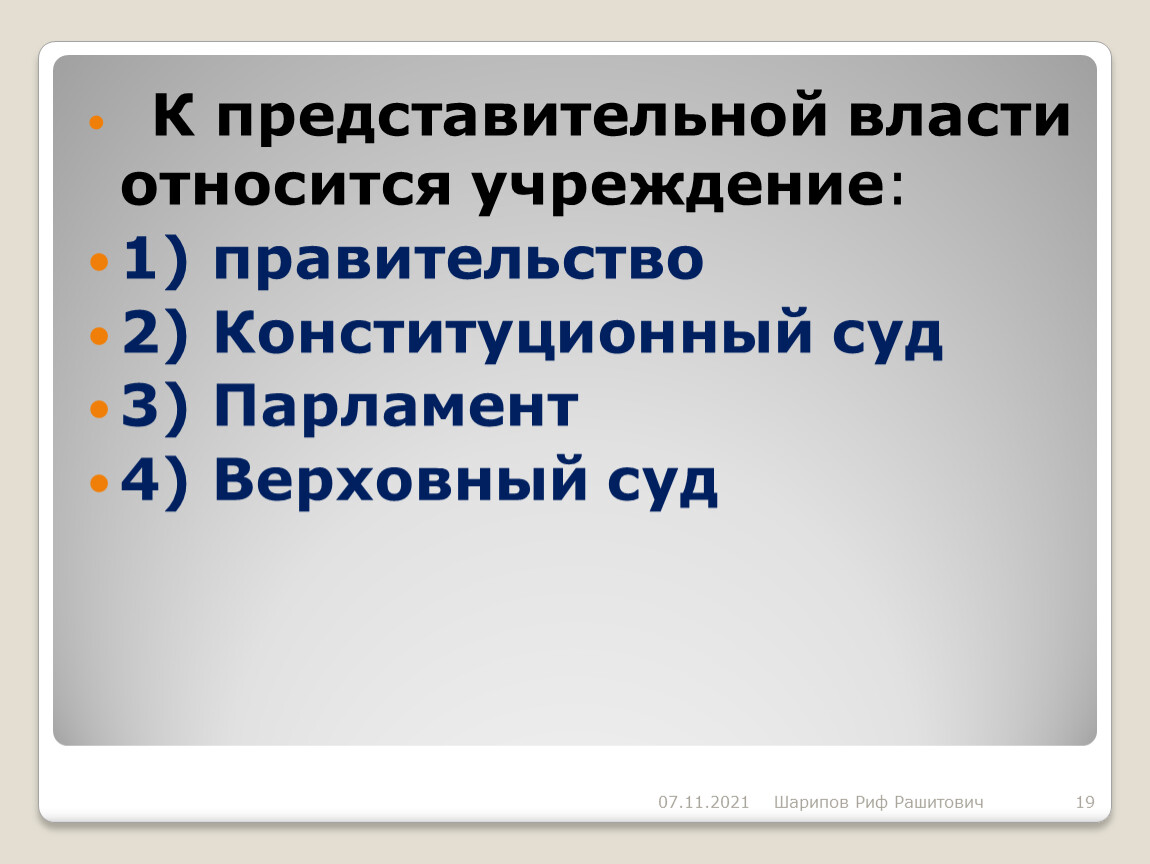 К представительной власти относится учреждение:

1) правительство

2) Конституционный суд

3) Парламент

4) Верховный суд

07.11.2021 Шарипов Риф Рашитович 19